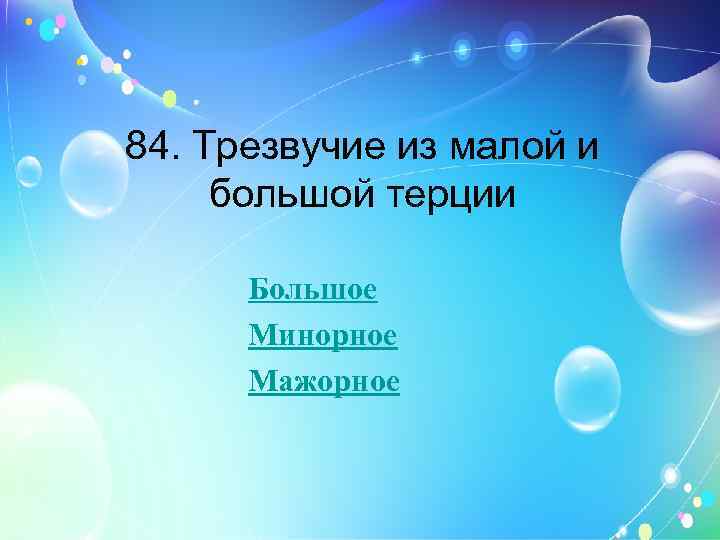 84. Трезвучие из малой и большой терции

Большое

Минорное

Мажорное